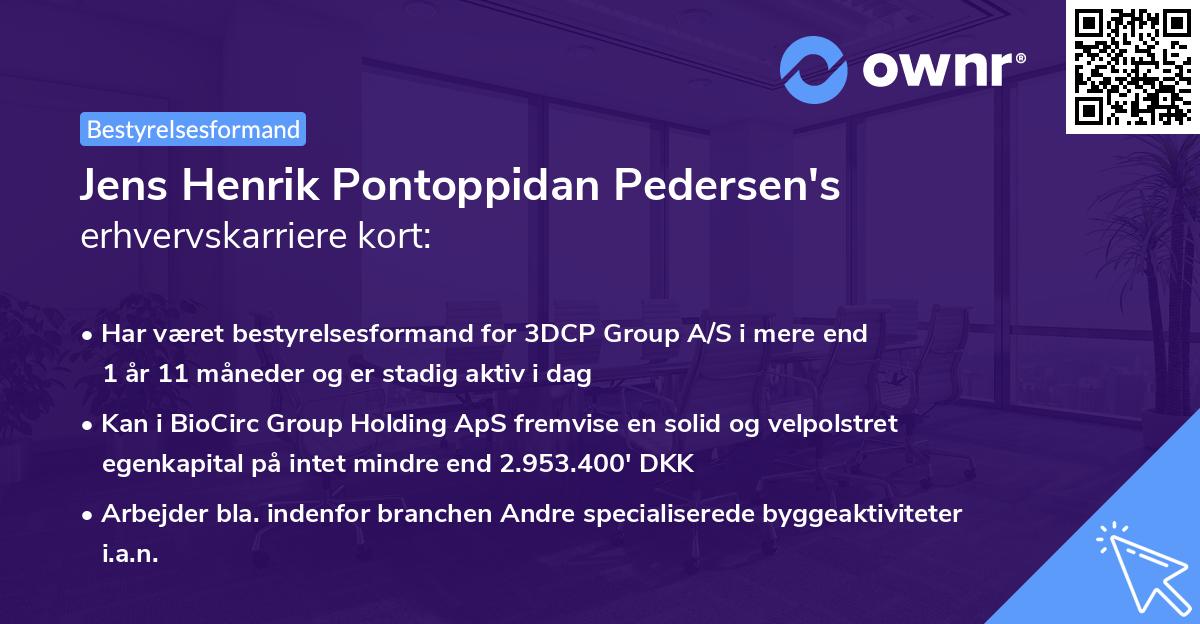 ownr®

Bestyrelsesformand

Jens Henrik Pontoppidan Pedersen's erhvervskarriere kort:

• Har været bestyrelsesformand for 3DCP Group A/S i mere end 1 år 11 måneder og er stadig aktiv i dag

• Kan i BioCirc Group Holding ApS fremvise en solid og velpolstret egenkapital på intet mindre end 2.953.400' DKK

• Arbejder bla. indenfor branchen Andre specialiserede byggeaktiviteter i.a.n.